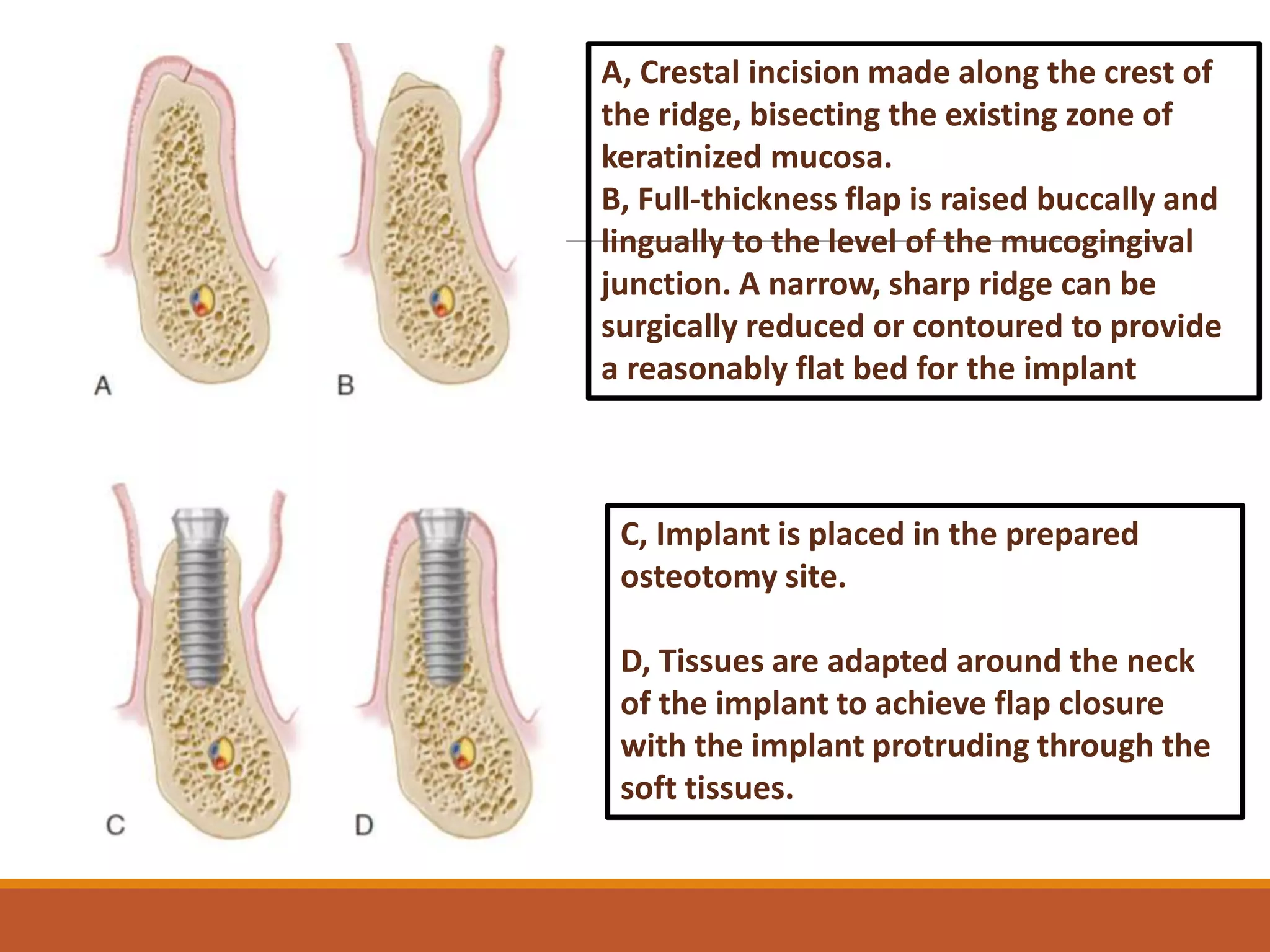 A

B

A, Crestal incision made along the crest of the ridge, bisecting the existing zone of keratinized mucosa.
B, Full-thickness flap is raised buccally and lingually to the level of the mucogingival junction. A narrow, sharp ridge can be surgically reduced or contoured to provide a reasonably flat bed for the implant

C

D

C, Implant is placed in the prepared osteotomy site.

D, Tissues are adapted around the neck of the implant to achieve flap closure with the implant protruding through the soft tissues.